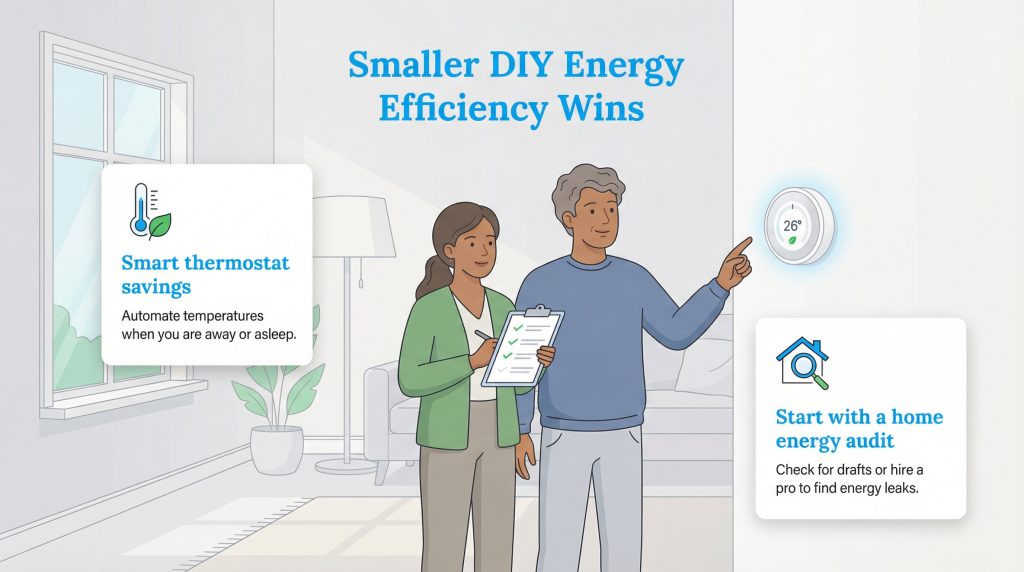 Smaller DIY Energy Efficiency Wins

Smart thermostat savings

Automate temperatures when you are away or asleep.

26°

Start with a home energy audit

Check for drafts or hire a pro to find energy leaks.